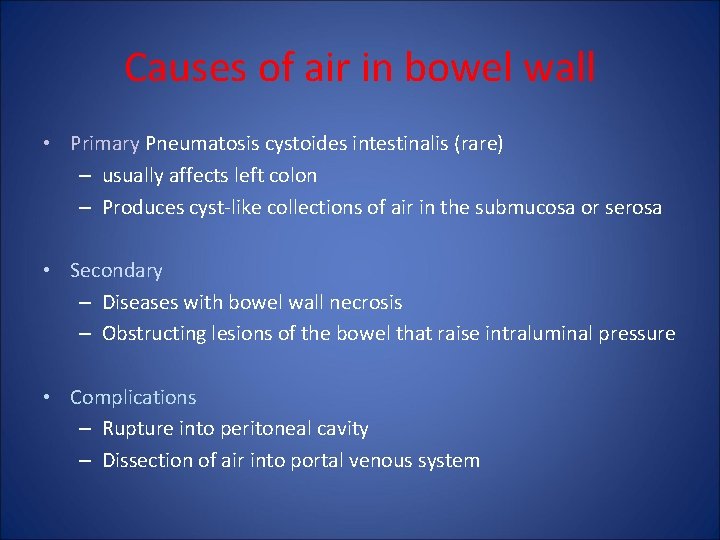 Causes of air in bowel wall

• Primary Pneumatosis cystoides intestinalis (rare)
– usually affects left colon
– Produces cyst-like collections of air in the submucosa or serosa

• Secondary
– Diseases with bowel wall necrosis
– Obstructing lesions of the bowel that raise intraluminal pressure

• Complications
– Rupture into peritoneal cavity
– Dissection of air into portal venous system